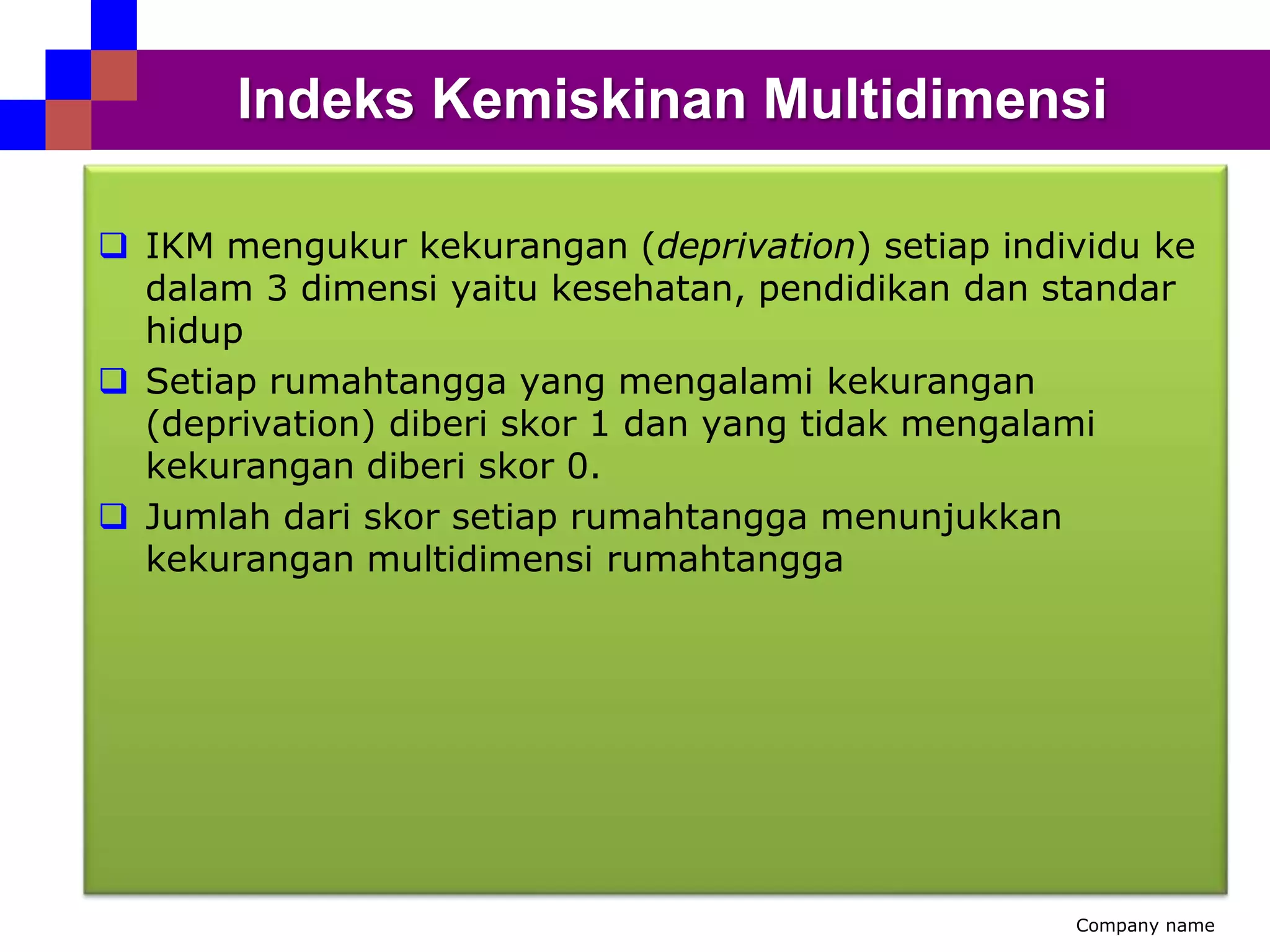 Indeks Kemiskinan Multidimensi

❑ IKM mengukur kekurangan (deprivation) setiap individu ke dalam 3 dimensi yaitu kesehatan, pendidikan dan standar hidup

❑ Setiap rumahtangga yang mengalami kekurangan (deprivation) diberi skor 1 dan yang tidak mengalami kekurangan diberi skor 0.

❑ Jumlah dari skor setiap rumahtangga menunjukkan kekurangan multidimensi rumahtangga

Company name